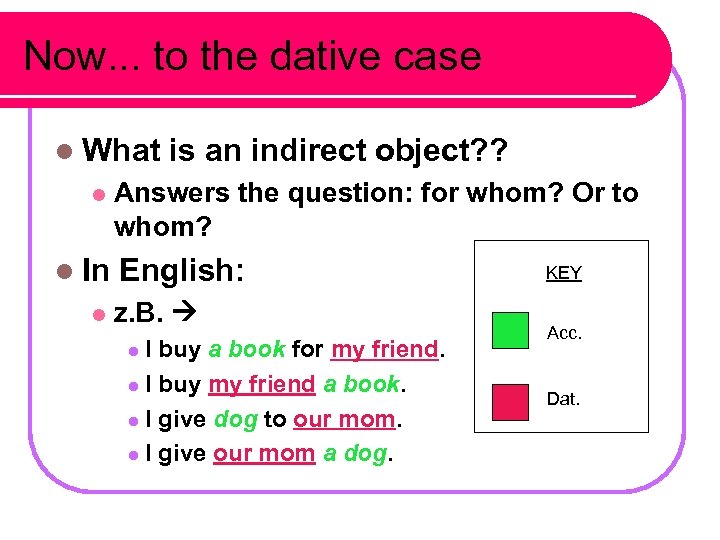 Now... to the dative case

What is an indirect object??

Answers the question: for whom? Or to whom?

In English:

z.B. →

I buy a book for my friend.

I buy my friend a book.

I give dog to our mom.

I give our mom a dog.

KEY

Acc.

Dat.